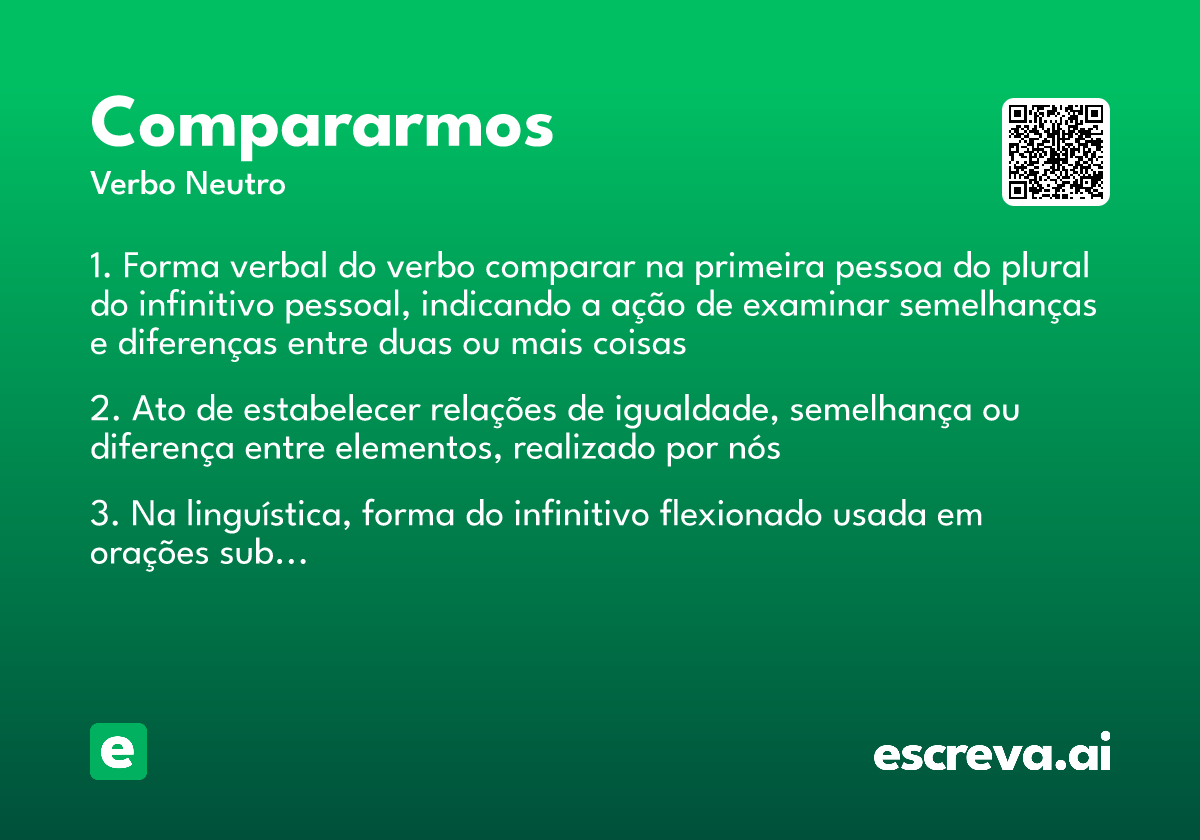 Compararmos
Verbo Neutro

1. Forma verbal do verbo comparar na primeira pessoa do plural do infinitivo pessoal, indicando a ação de examinar semelhanças e diferenças entre duas ou mais coisas

2. Ato de estabelecer relações de igualdade, semelhança ou diferença entre elementos, realizado por nós

3. Na linguística, forma do infinitivo flexionado usada em orações sub...

e

escreva.ai